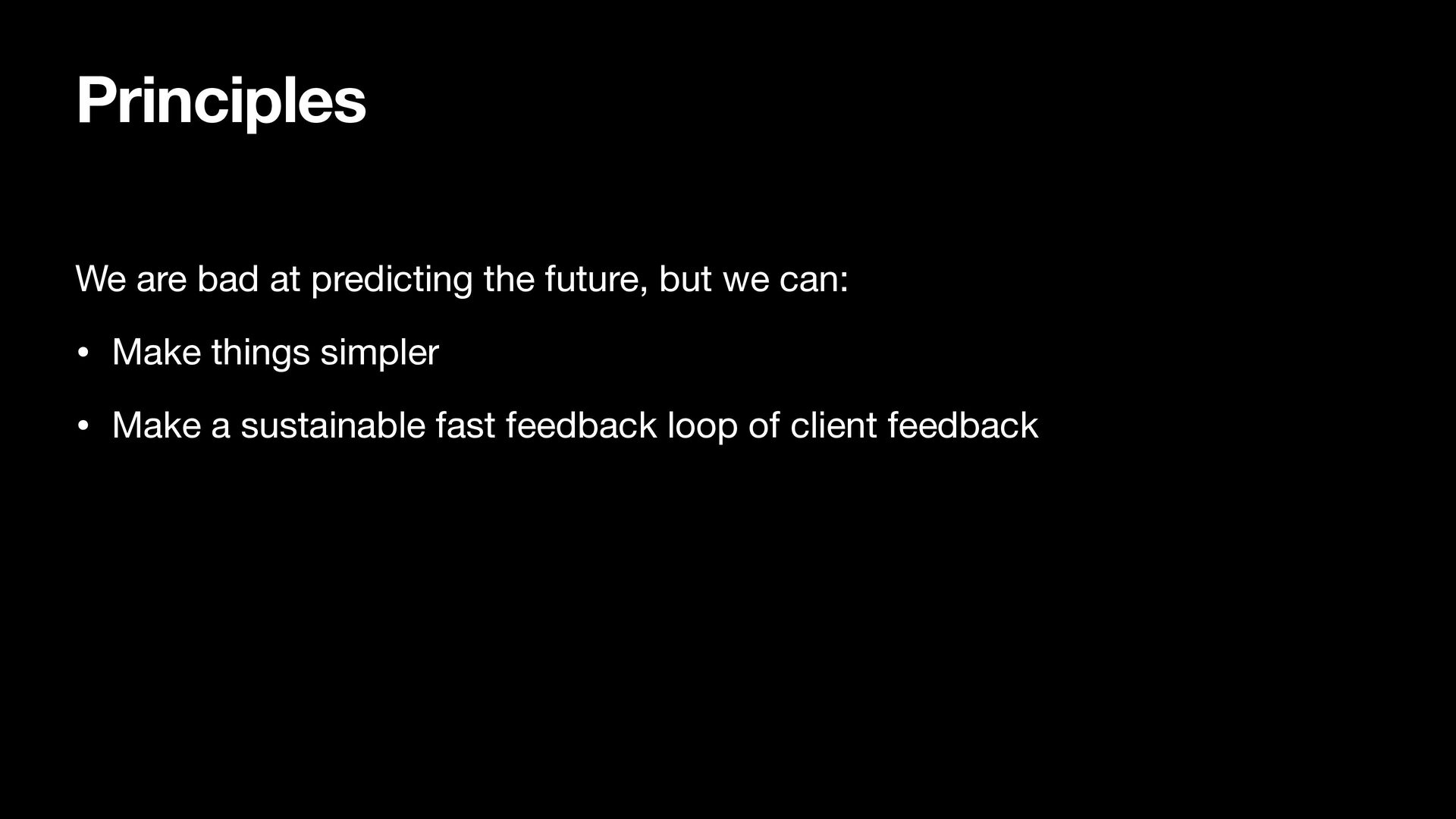 Principles

We are bad at predicting the future, but we can:

• Make things simpler

• Make a sustainable fast feedback loop of client feedback